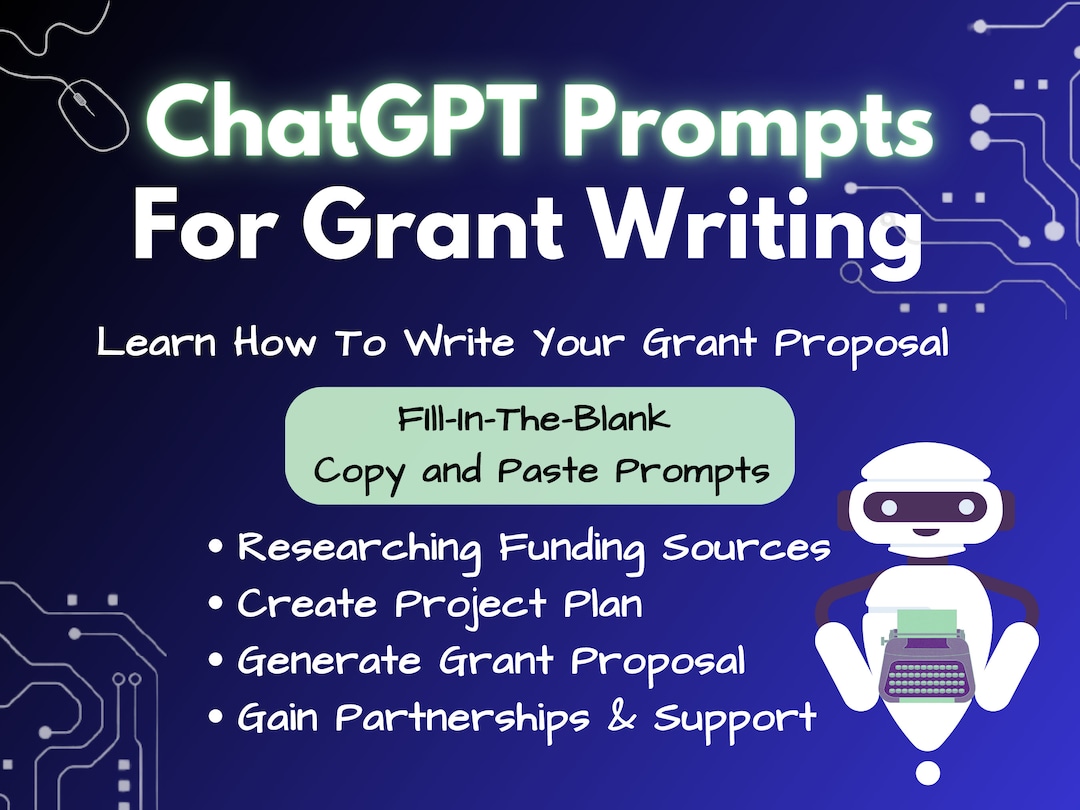 ChatGPT Prompts
For Grant Writing

Learn How To Write Your Grant Proposal

Fill-In-The-Blank
Copy and Paste Prompts

• Researching Funding Sources
• Create Project Plan
• Generate Grant Proposal
• Gain Partnerships & Support